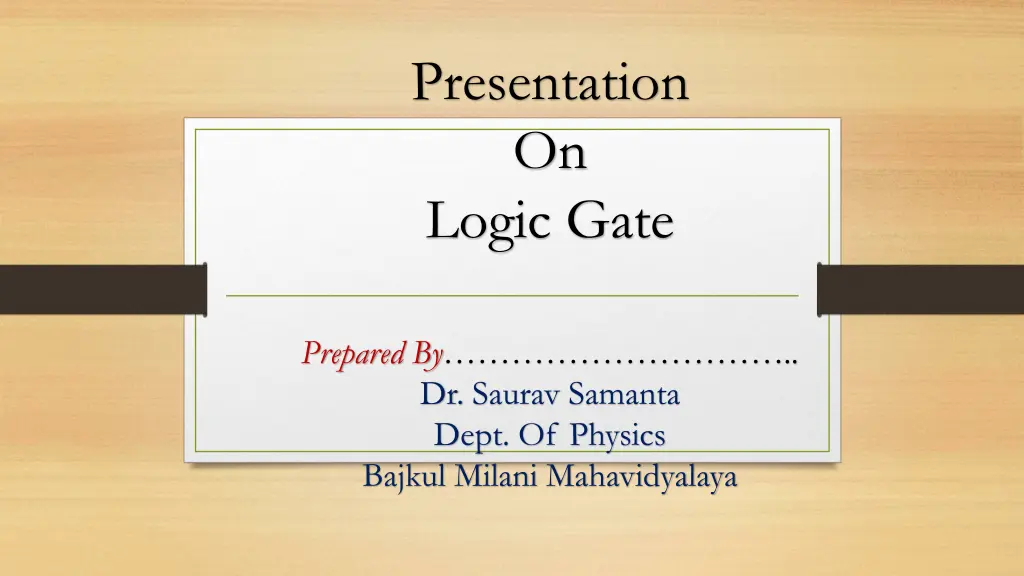 Presentation
On
Logic Gate

Prepared By…………………………..
Dr. Saurav Samanta
Dept. Of Physics
Bajkul Milani Mahavidyalaya